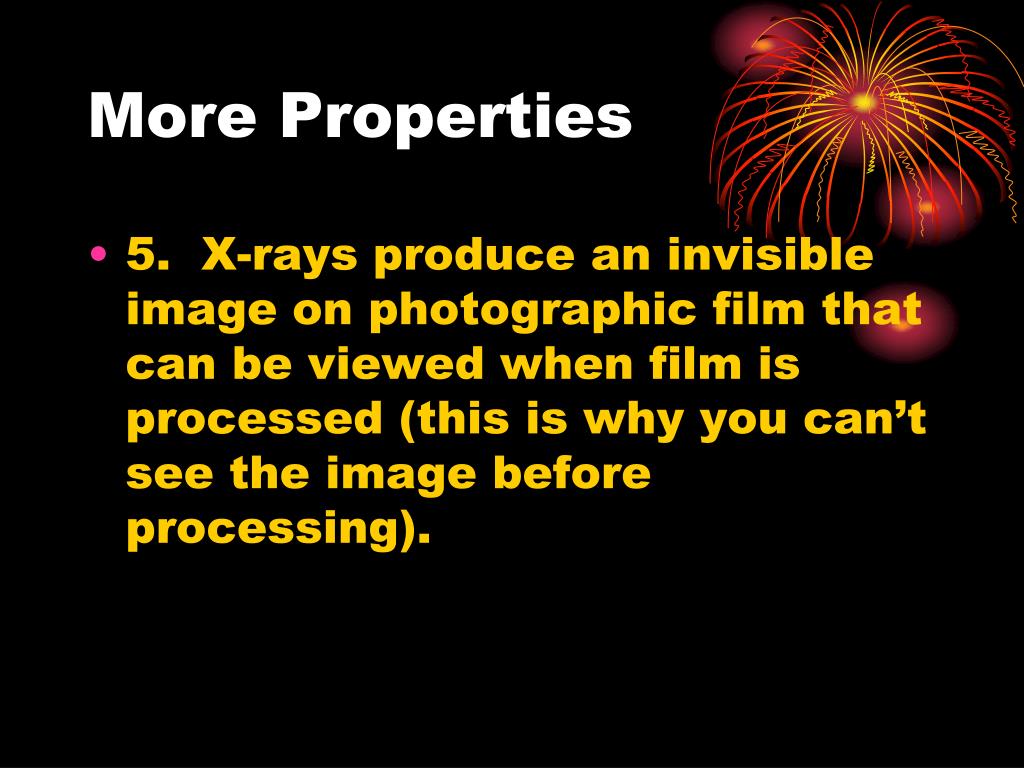 More Properties

• 5. X-rays produce an invisible image on photographic film that can be viewed when film is processed (this is why you can’t see the image before processing).